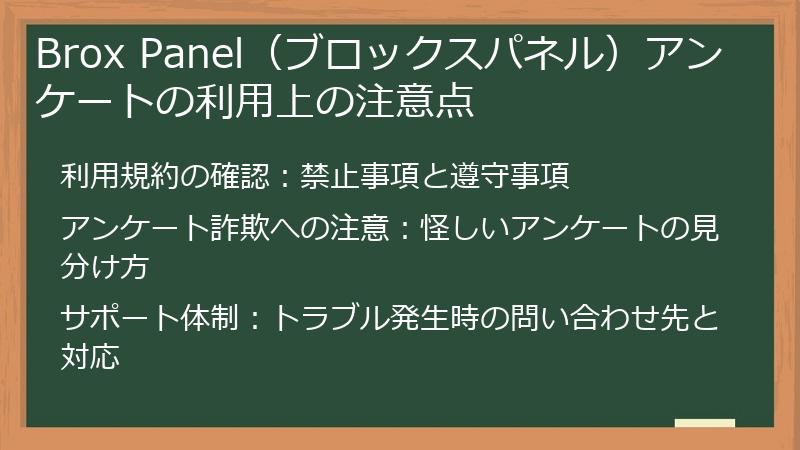 Brox Panel（ブロックスパネル）アンケートの利用上の注意点

利用規約の確認：禁止事項と遵守事項

アンケート詐欺への注意：怪しいアンケートの見分け方

サポート体制：トラブル発生時の問い合わせ先と対応